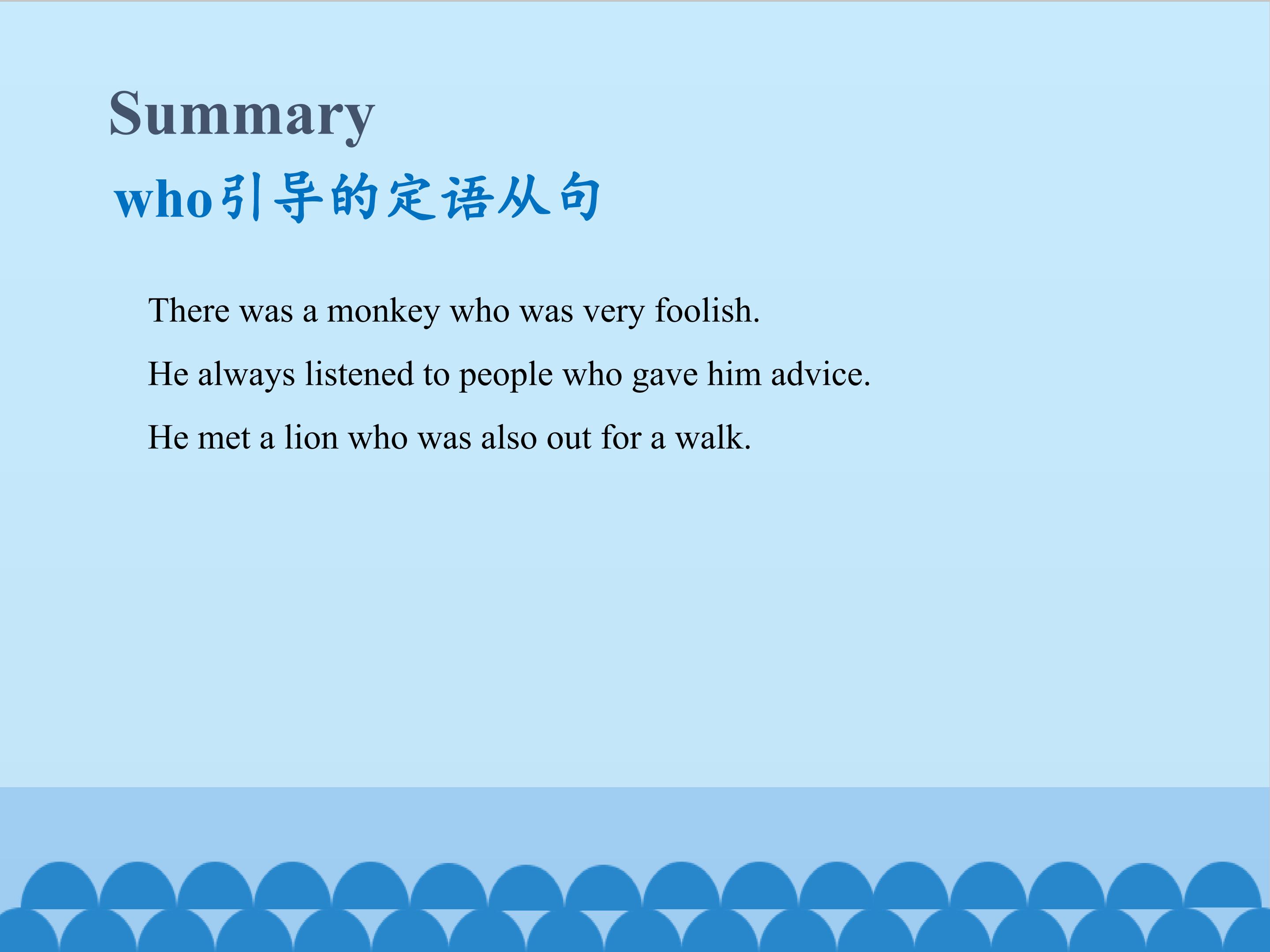 Summary

who引导的定语从句

There was a monkey who was very foolish.

He always listened to people who gave him advice.

He met a lion who was also out for a walk.